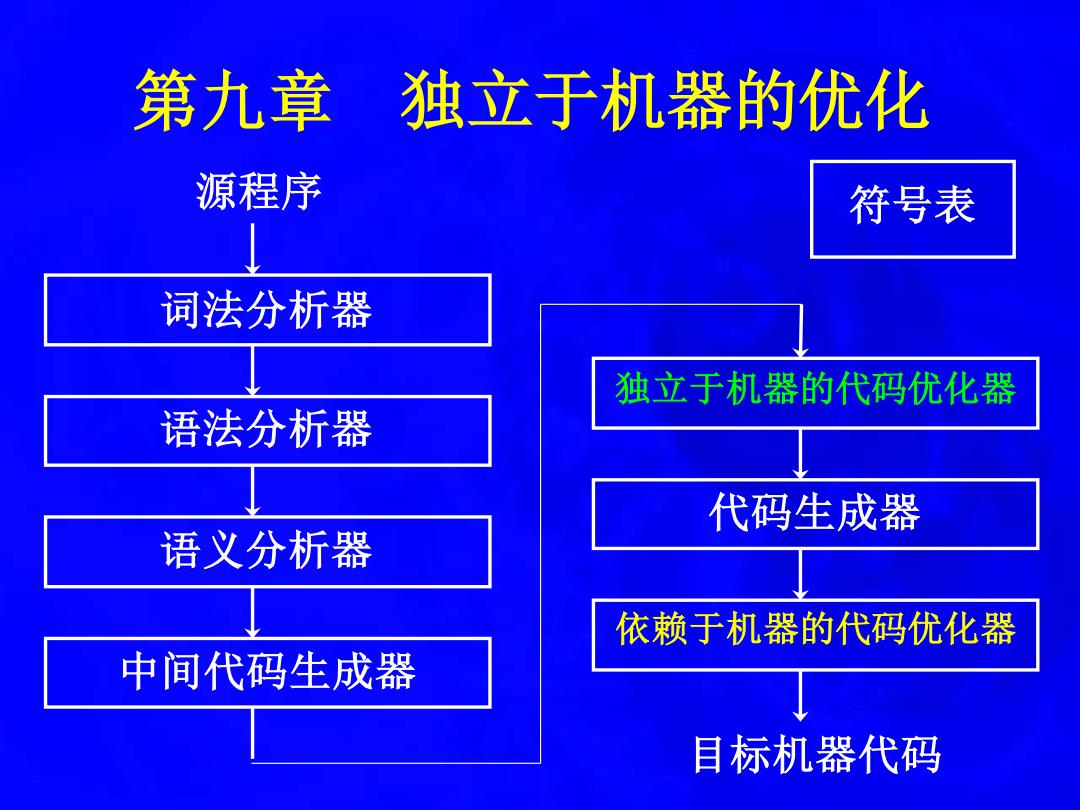 第九章　独立于机器的优化

源程序

符号表

词法分析器

语法分析器

语义分析器

中间代码生成器

独立于机器的代码优化器

代码生成器

依赖于机器的代码优化器

目标机器代码